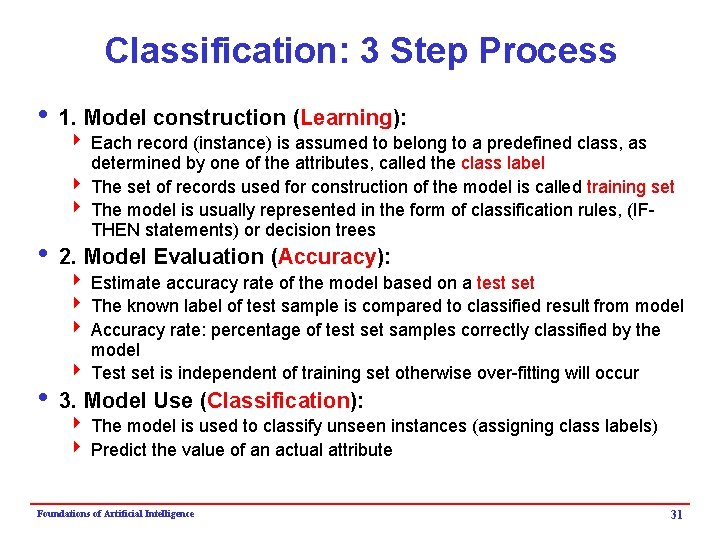 Classification: 3 Step Process

• 1. Model construction (Learning):
  ‣ Each record (instance) is assumed to belong to a predefined class, as determined by one of the attributes, called the class label
  ‣ The set of records used for construction of the model is called training set
  ‣ The model is usually represented in the form of classification rules, (IF-THEN statements) or decision trees

• 2. Model Evaluation (Accuracy):
  ‣ Estimate accuracy rate of the model based on a test set
  ‣ The known label of test sample is compared to classified result from model
  ‣ Accuracy rate: percentage of test set samples correctly classified by the model
  ‣ Test set is independent of training set otherwise over-fitting will occur

• 3. Model Use (Classification):
  ‣ The model is used to classify unseen instances (assigning class labels)
  ‣ Predict the value of an actual attribute

Foundations of Artificial Intelligence 31